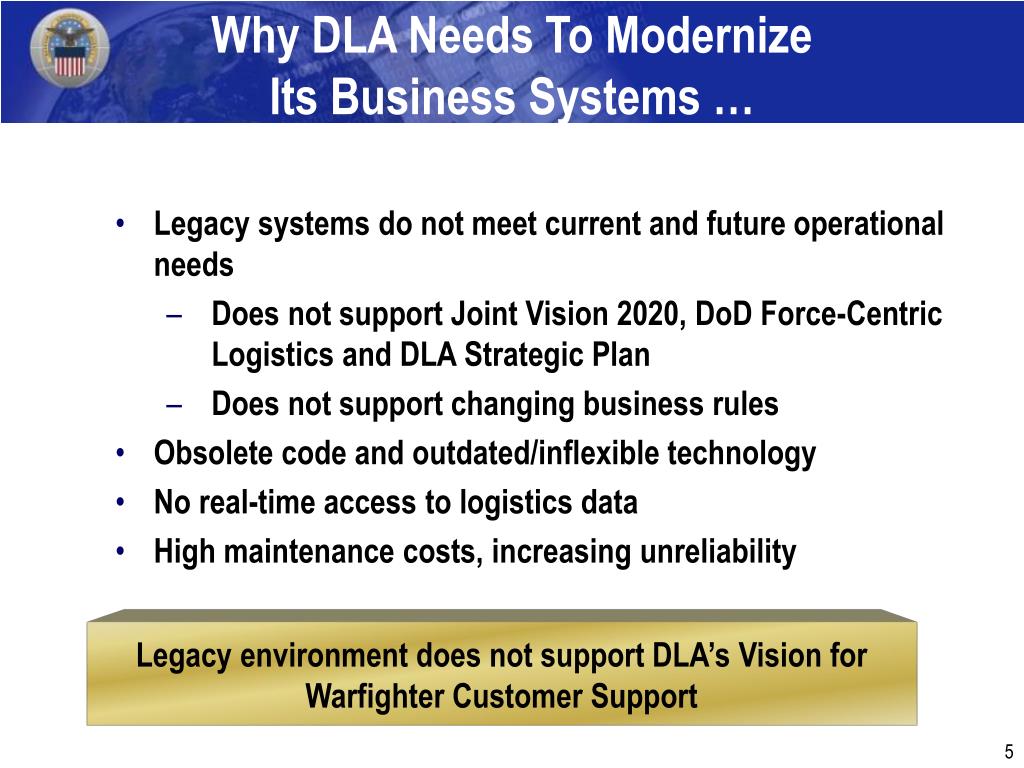 Why DLA Needs To Modernize
Its Business Systems …

• Legacy systems do not meet current and future operational needs
– Does not support Joint Vision 2020, DoD Force-Centric Logistics and DLA Strategic Plan
– Does not support changing business rules
• Obsolete code and outdated/inflexible technology
• No real-time access to logistics data
• High maintenance costs, increasing unreliability

Legacy environment does not support DLA's Vision for Warfighter Customer Support

5